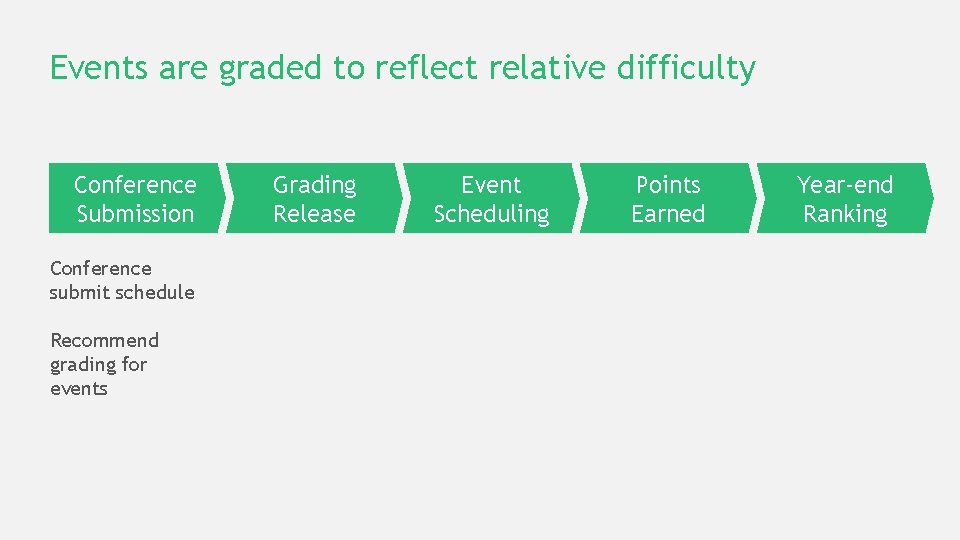 Events are graded to reflect relative difficulty

Conference Submission

Grading Release

Event Scheduling

Points Earned

Year-end Ranking

Conference submit schedule

Recommend grading for events